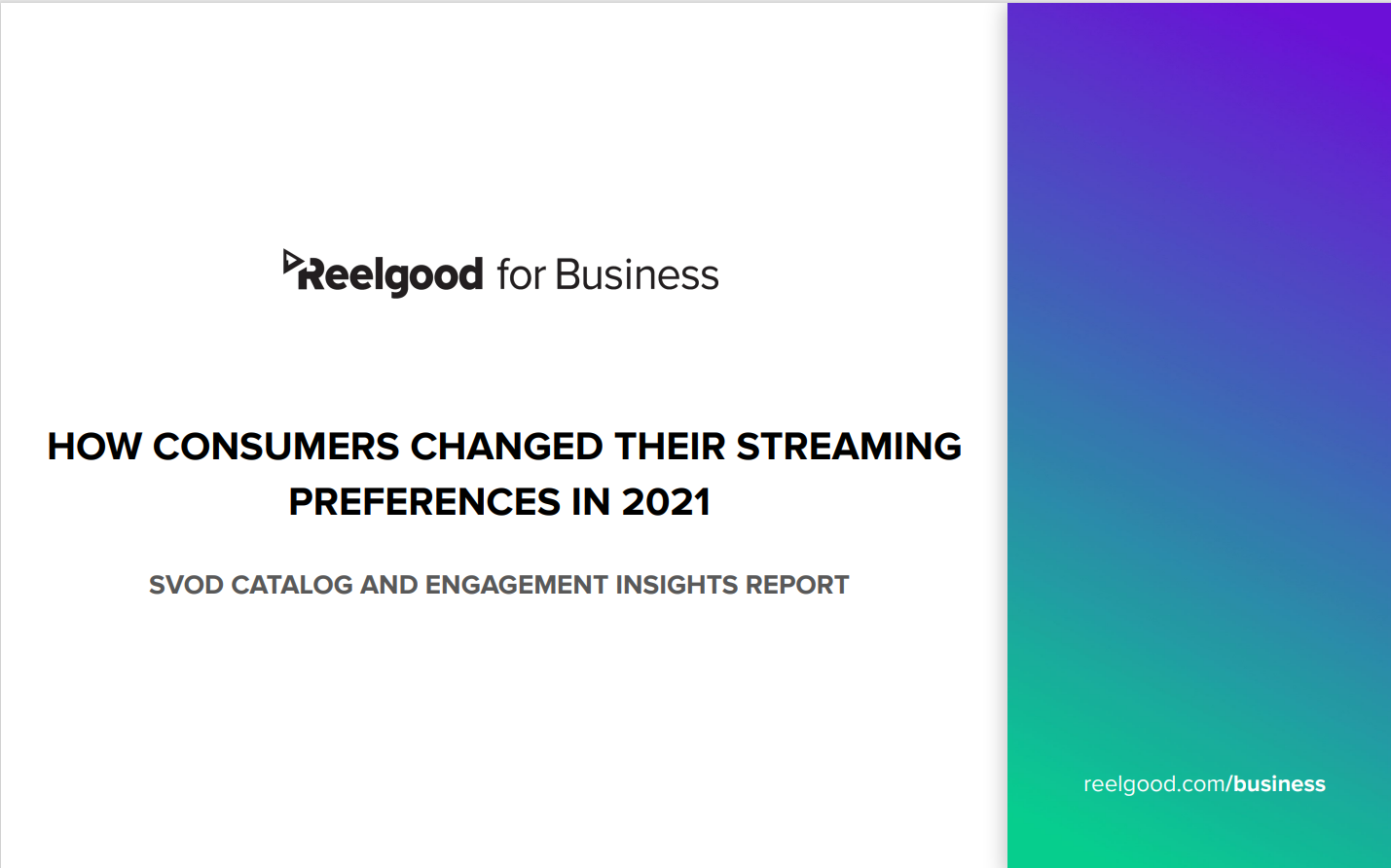 Reelgood for Business

HOW CONSUMERS CHANGED THEIR STREAMING PREFERENCES IN 2021

SVOD CATALOG AND ENGAGEMENT INSIGHTS REPORT

reelgood.com/business